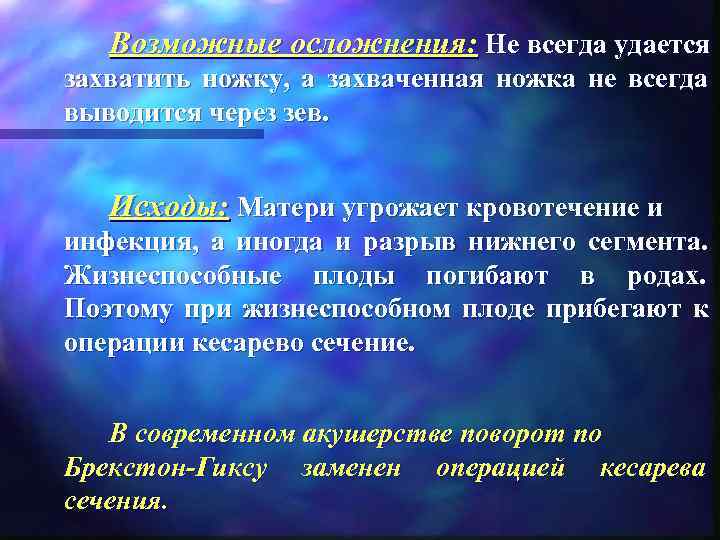 Возможные осложнения: Не всегда удается захватить ножку, а захваченная ножка не всегда выводится через зев.

Исходы: Матери угрожает кровотечение и инфекция, а иногда и разрыв нижнего сегмента. Жизнеспособные плоды погибают в родах. Поэтому при жизнеспособном плоде прибегают к операции кесарево сечение.

В современном акушерстве поворот по Брекстон-Гиксу заменен операцией кесарева сечения.